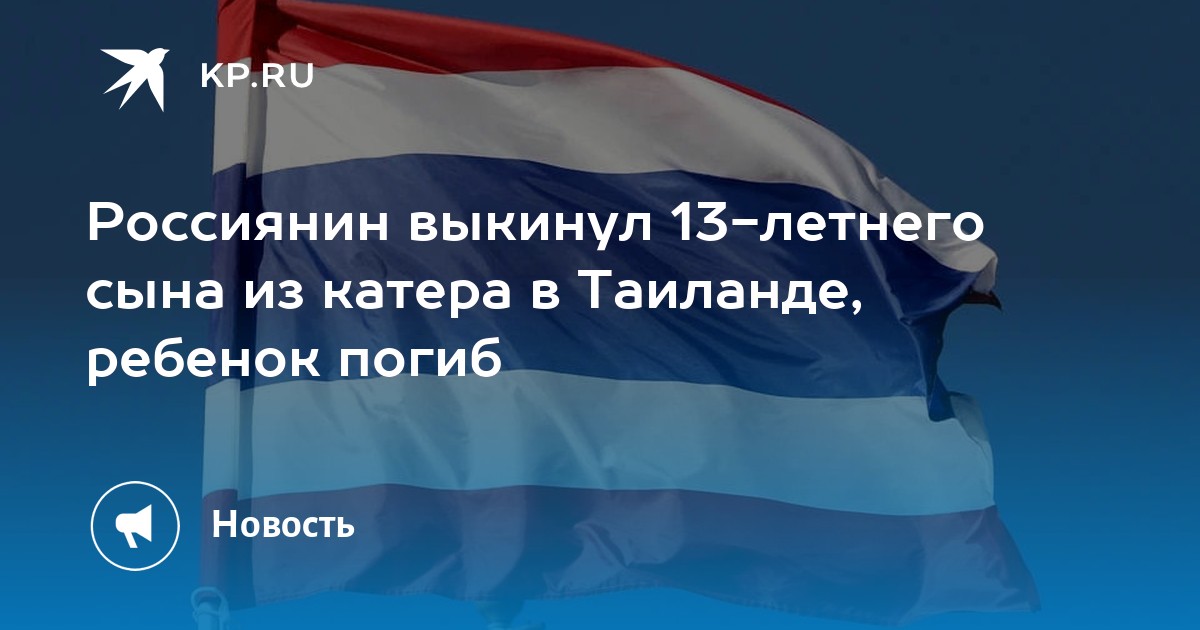 KP.RU

Россиянин выкинул 13-летнего сына из катера в Таиланде, ребенок погиб

Новость